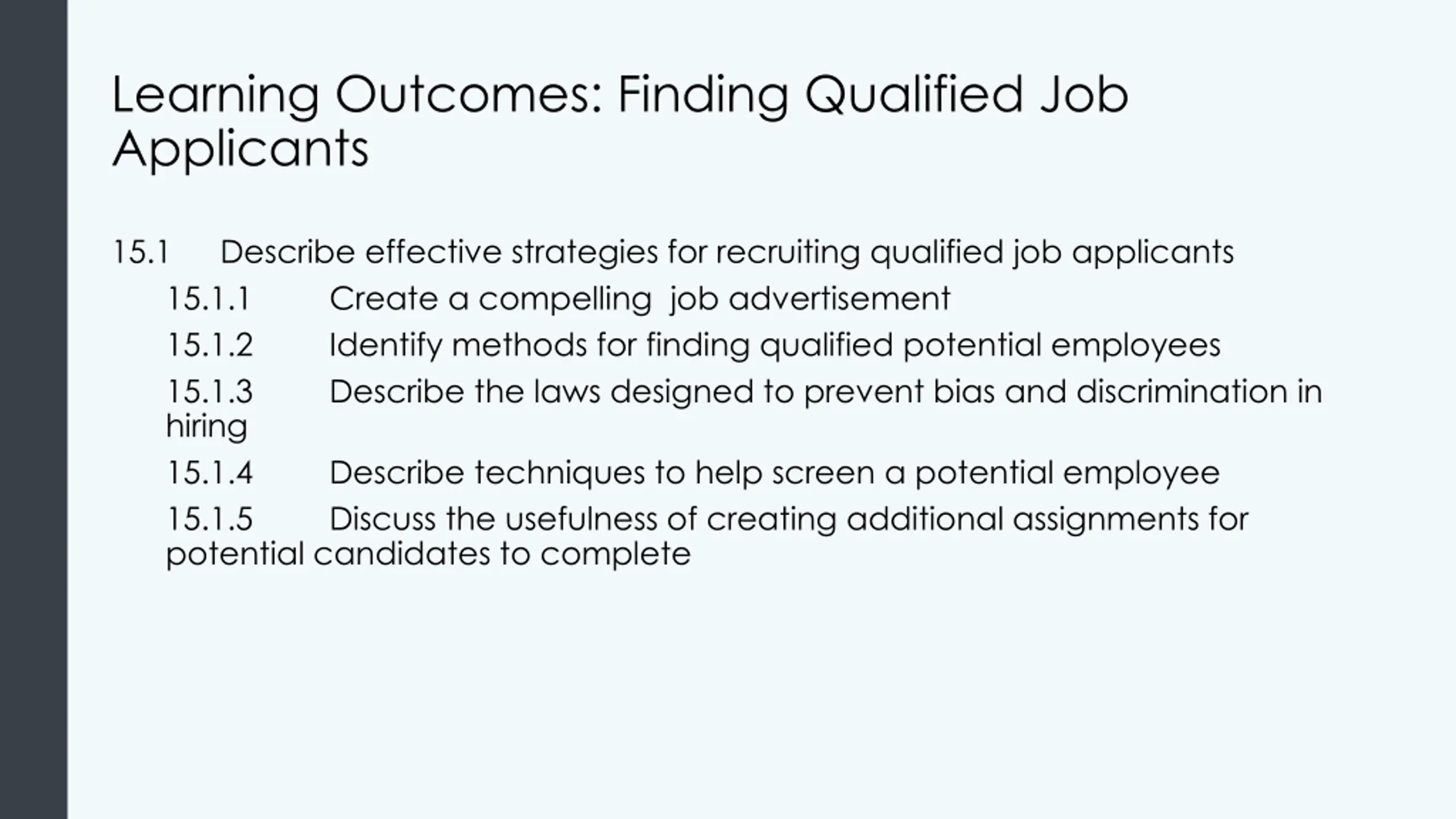 Learning Outcomes: Finding Qualified Job Applicants

15.1 Describe effective strategies for recruiting qualified job applicants

15.1.1 Create a compelling job advertisement

15.1.2 Identify methods for finding qualified potential employees

15.1.3 Describe the laws designed to prevent bias and discrimination in hiring

15.1.4 Describe techniques to help screen a potential employee

15.1.5 Discuss the usefulness of creating additional assignments for potential candidates to complete